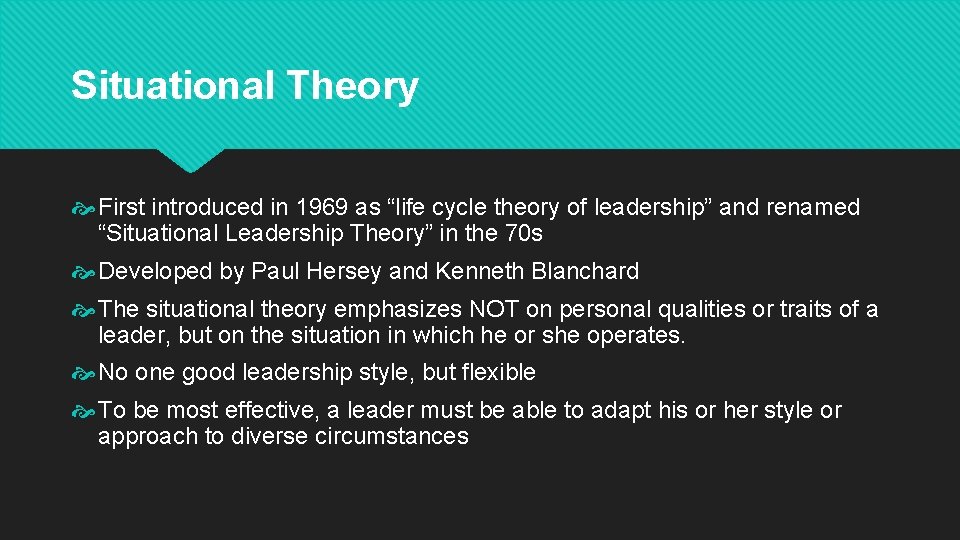 Situational Theory

First introduced in 1969 as “life cycle theory of leadership” and renamed “Situational Leadership Theory” in the 70s

Developed by Paul Hersey and Kenneth Blanchard

The situational theory emphasizes NOT on personal qualities or traits of a leader, but on the situation in which he or she operates.

No one good leadership style, but flexible

To be most effective, a leader must be able to adapt his or her style or approach to diverse circumstances